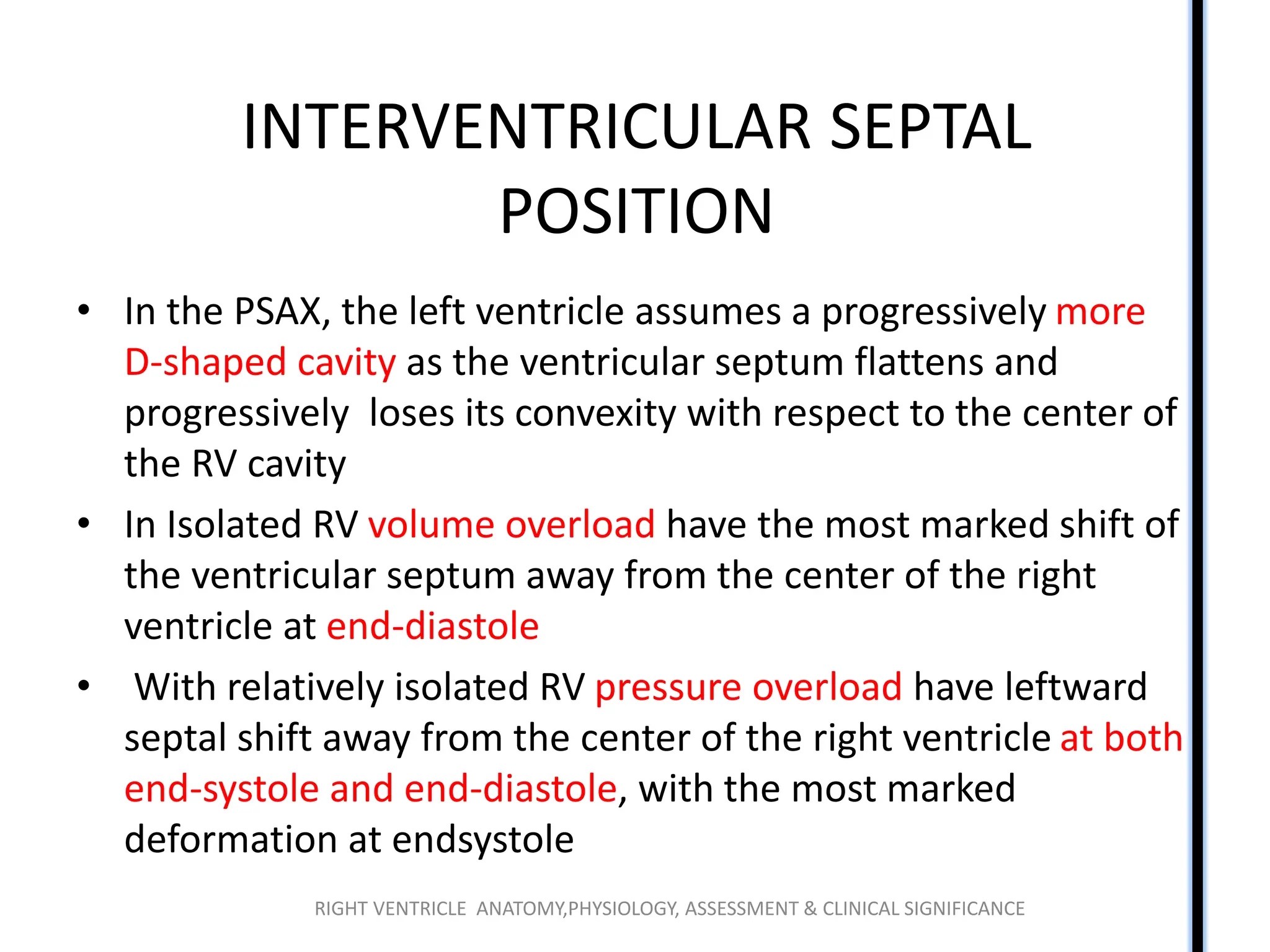 INTERVENTRICULAR SEPTAL POSITION

• In the PSAX, the left ventricle assumes a progressively more D-shaped cavity as the ventricular septum flattens and progressively loses its convexity with respect to the center of the RV cavity

• In Isolated RV volume overload have the most marked shift of the ventricular septum away from the center of the right ventricle at end-diastole

• With relatively isolated RV pressure overload have leftward septal shift away from the center of the right ventricle at both end-systole and end-diastole, with the most marked deformation at endsystole

RIGHT VENTRICLE ANATOMY,PHYSIOLOGY, ASSESSMENT & CLINICAL SIGNIFICANCE